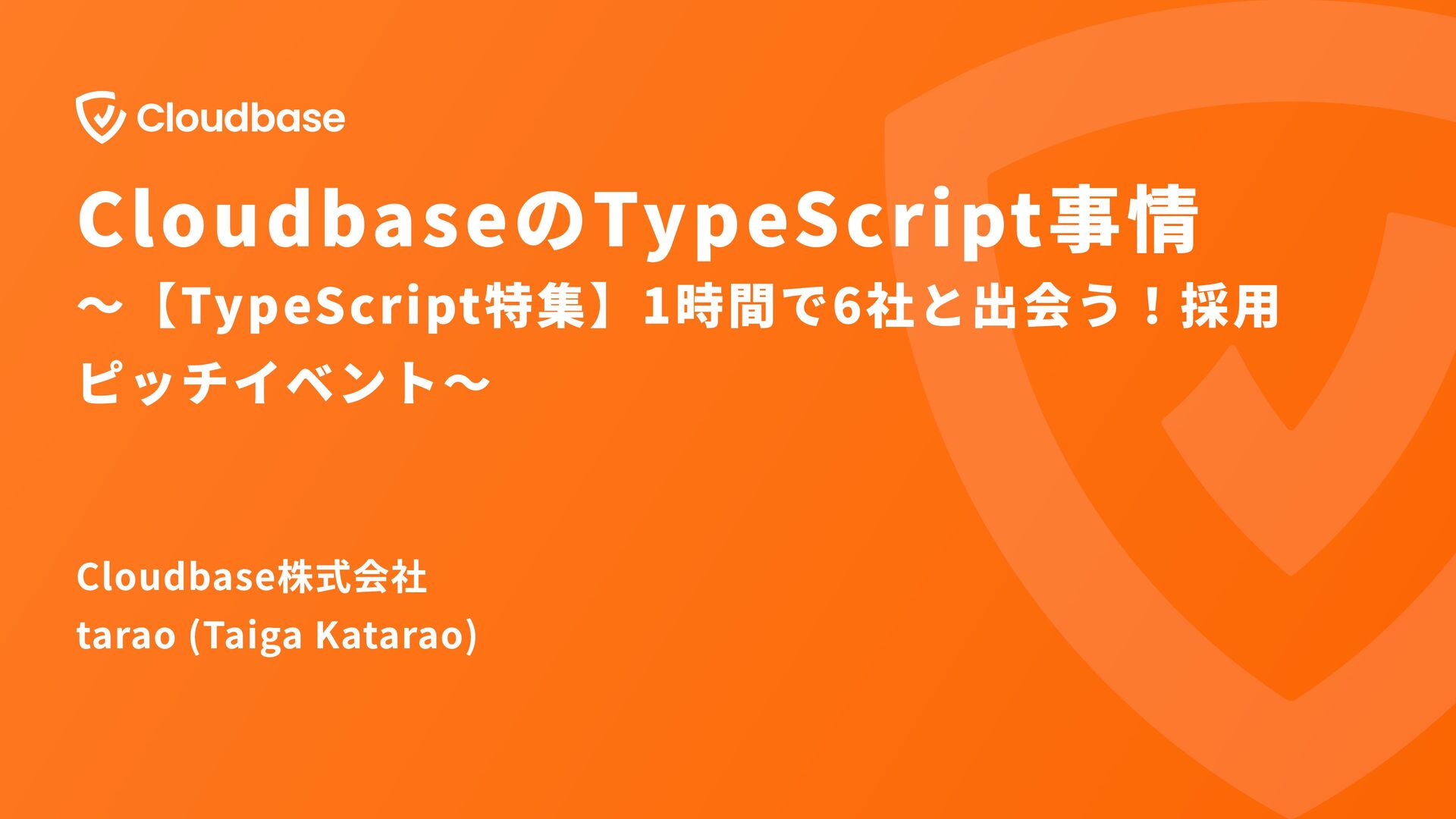 Cloudbase

CloudbaseのTypeScript事情
〜【TypeScript特集】1時間で6社と出会う！採用ピッチイベント〜

Cloudbase株式会社
tarao (Taiga Katarao)